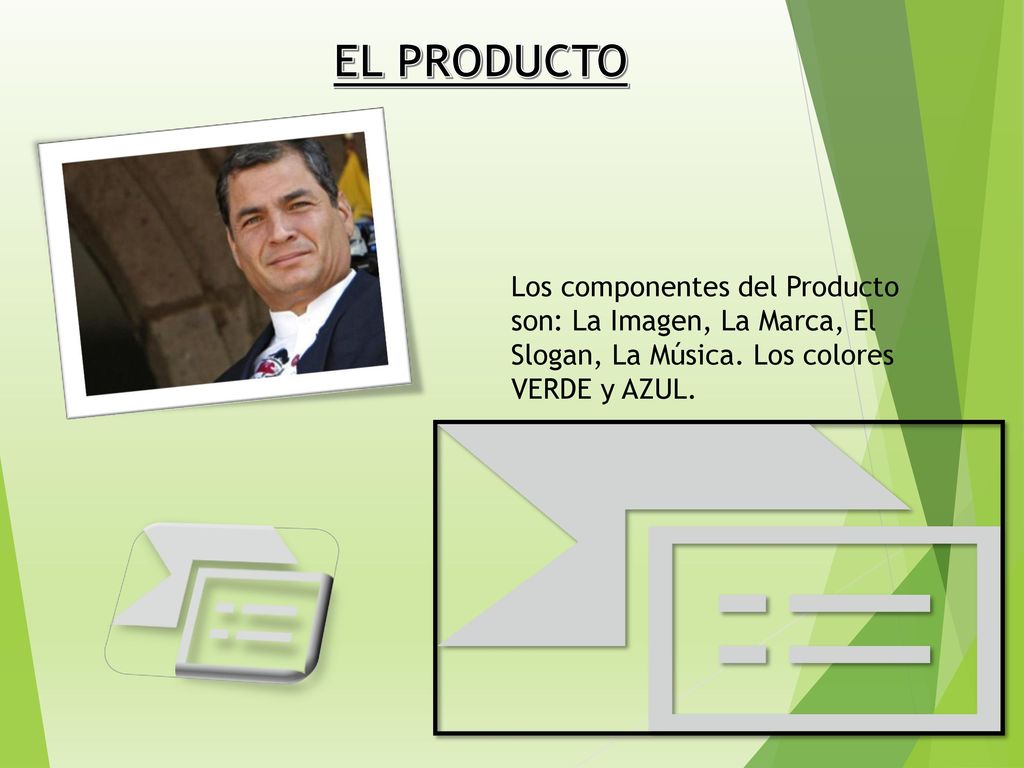 EL PRODUCTO

Los componentes del Producto son: La Imagen, La Marca, El Slogan, La Música. Los colores VERDE y AZUL.